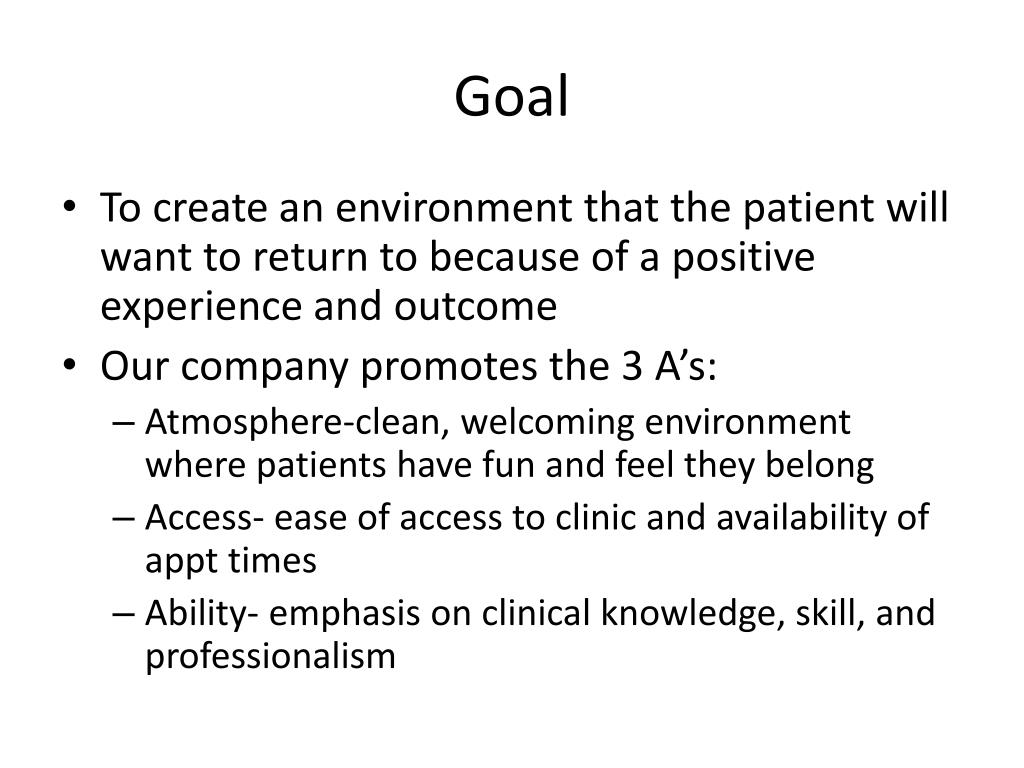 Goal

• To create an environment that the patient will want to return to because of a positive experience and outcome
• Our company promotes the 3 A’s:
– Atmosphere-clean, welcoming environment where patients have fun and feel they belong
– Access- ease of access to clinic and availability of appt times
– Ability- emphasis on clinical knowledge, skill, and professionalism